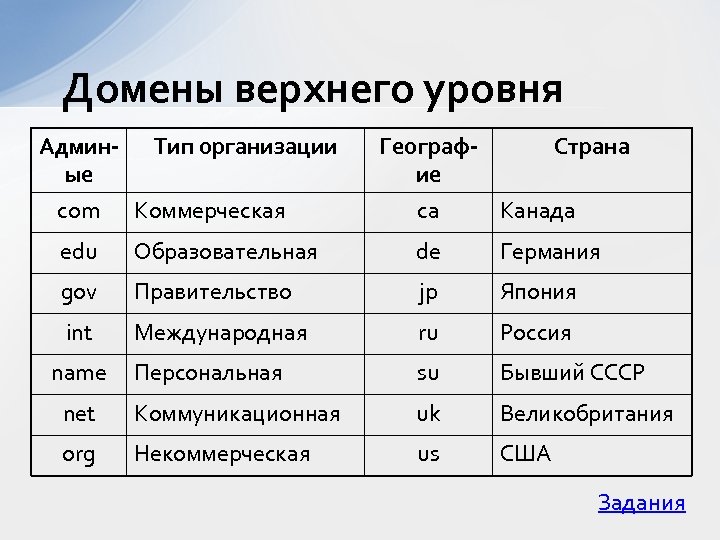 Домены верхнего уровня

| Админ-ые | Тип организации | Географ-ие | Страна |
|---|---|---|---|
| com | Коммерческая | ca | Канада |
| edu | Образовательная | de | Германия |
| gov | Правительство | jp | Япония |
| int | Международная | ru | Россия |
| name | Персональная | su | Бывший СССР |
| net | Коммуникационная | uk | Великобритания |
| org | Некоммерческая | us | США |

Задания